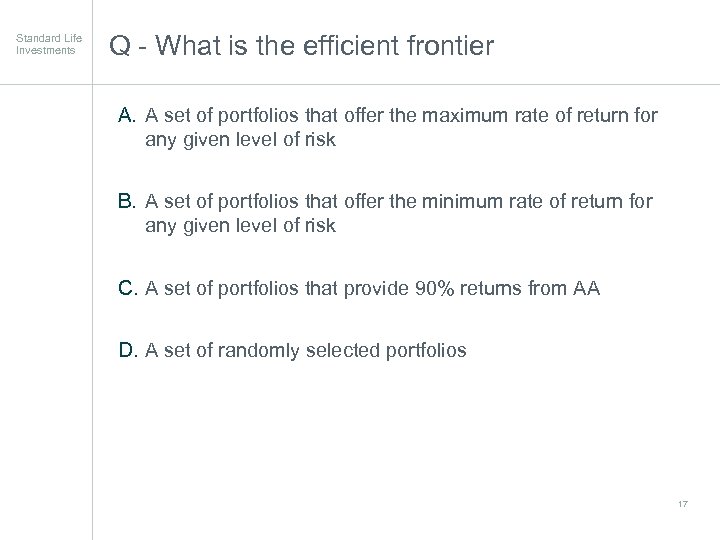 Standard Life Investments

Q - What is the efficient frontier

A. A set of portfolios that offer the maximum rate of return for any given level of risk

B. A set of portfolios that offer the minimum rate of return for any given level of risk

C. A set of portfolios that provide 90% returns from AA

D. A set of randomly selected portfolios

17